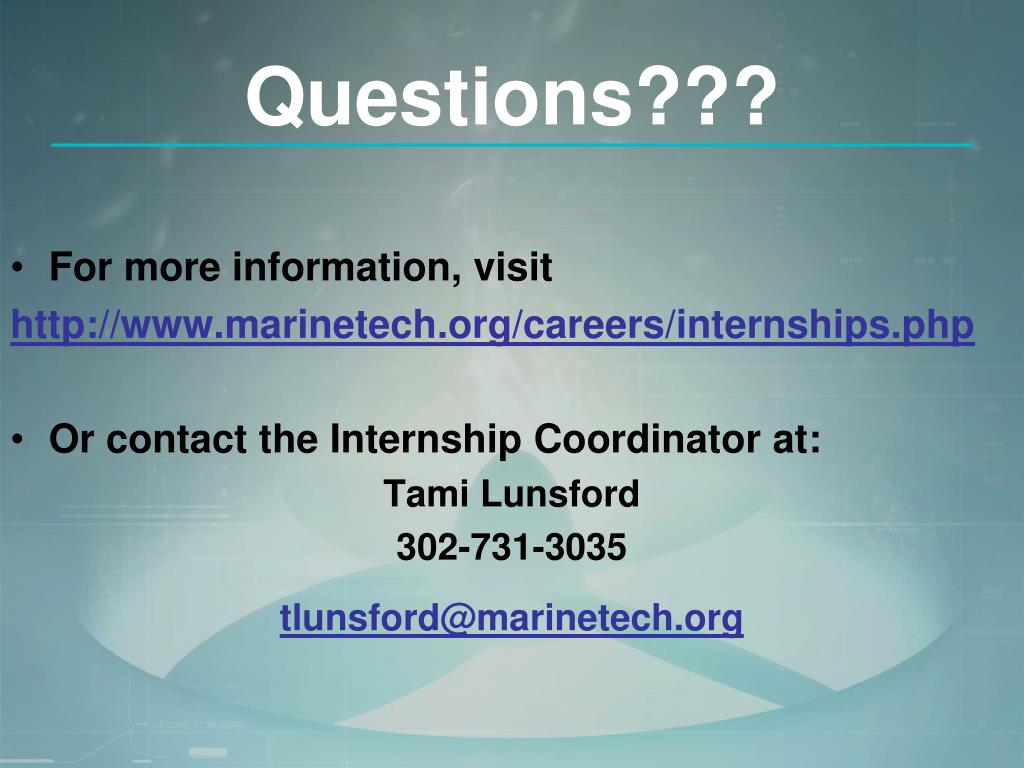 Questions???

• For more information, visit http://www.marinetech.org/careers/internships.php

• Or contact the Internship Coordinator at:

Tami Lunsford

302-731-3035

tlunsford@marinetech.org